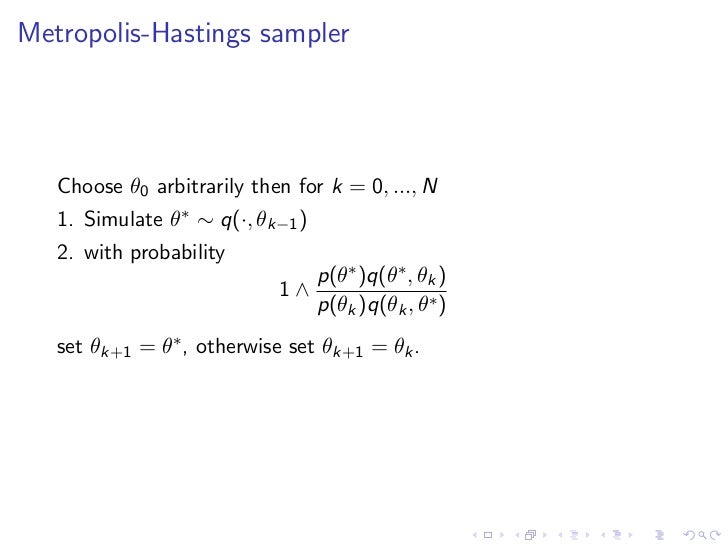 Metropolis-Hastings sampler

Choose $\theta_0$ arbitrarily then for $k = 0, ..., N$

1. Simulate $\theta^* \sim q(\cdot, \theta_{k-1})$

2. with probability

$$1 \wedge \frac{p(\theta^*)q(\theta^*, \theta_k)}{p(\theta_k)q(\theta_k, \theta^*)}$$

set $\theta_{k+1} = \theta^*$, otherwise set $\theta_{k+1} = \theta_k$.